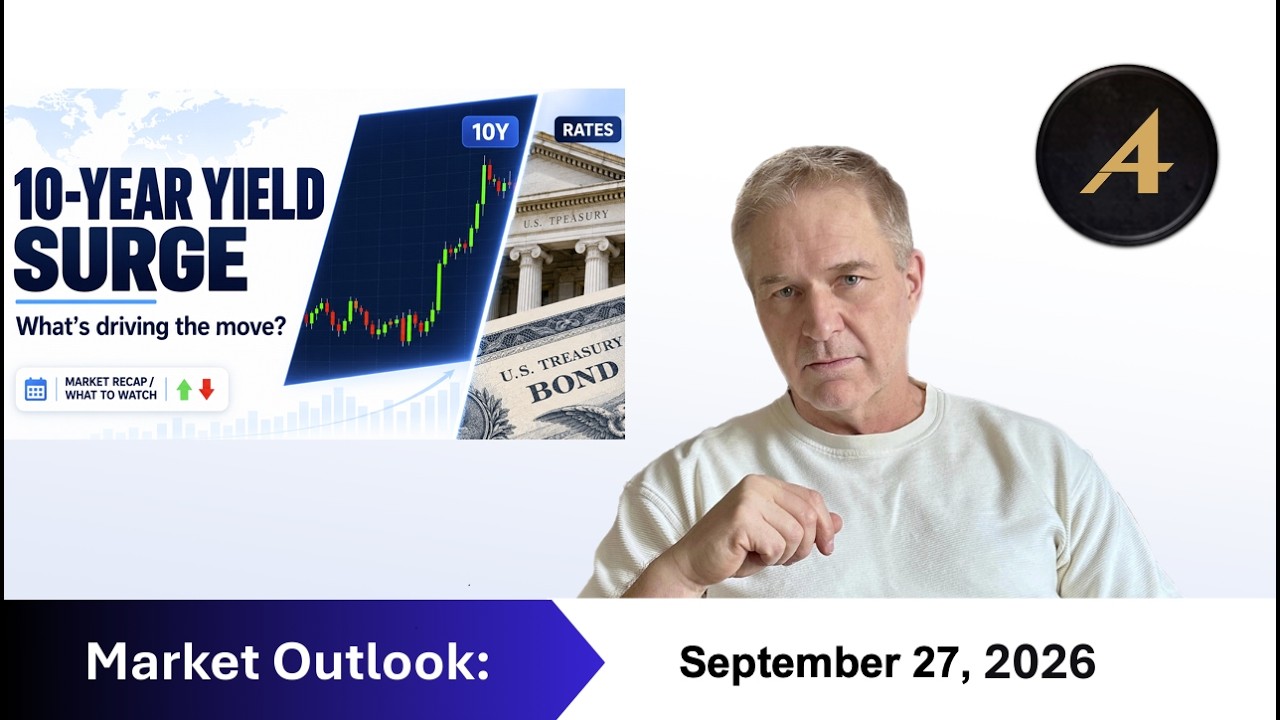 10-YEAR YIELD SURGE

What's driving the move?

MARKET RECAP / WHAT TO WATCH

10Y

RATES

U.S. TREASURY

U.S. TREASURY BOND

A

Market Outlook:

September 27, 2026